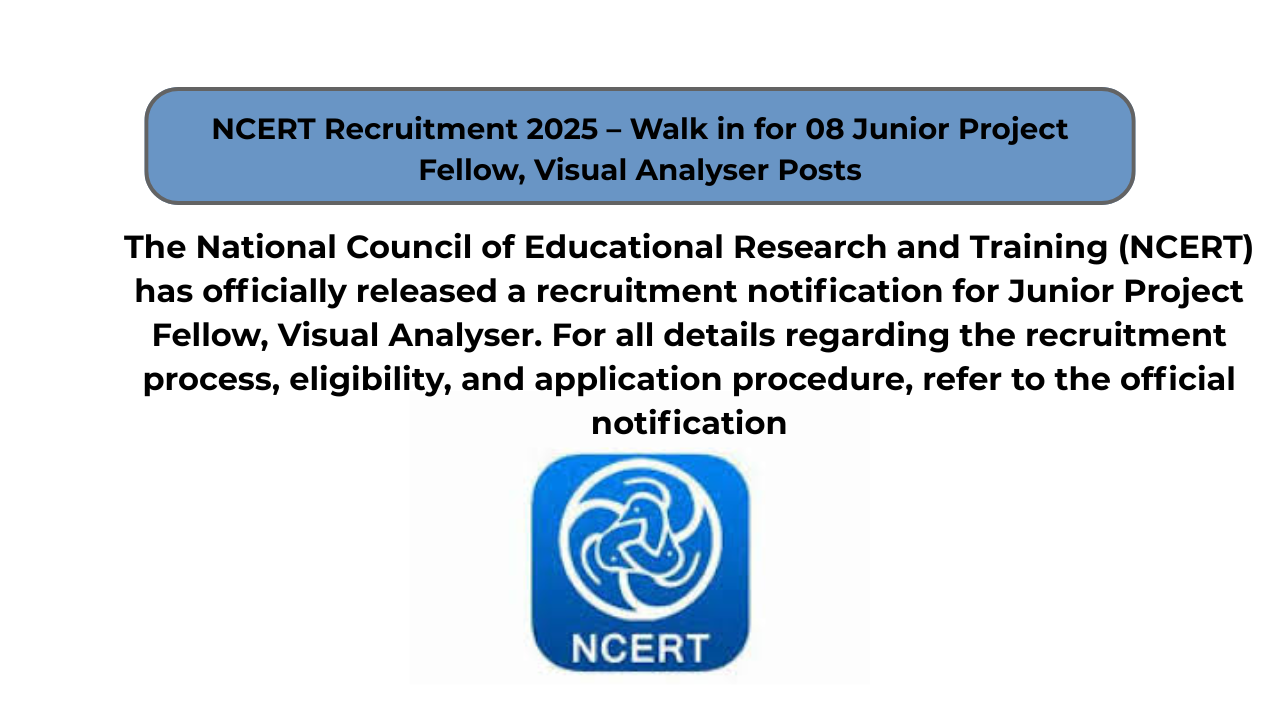 NCERT Recruitment 2025 – Walk in for 08 Junior Project Fellow, Visual Analyser Posts

The National Council of Educational Research and Training (NCERT) has officially released a recruitment notification for Junior Project Fellow, Visual Analyser. For all details regarding the recruitment process, eligibility, and application procedure, refer to the official notification

NCERT